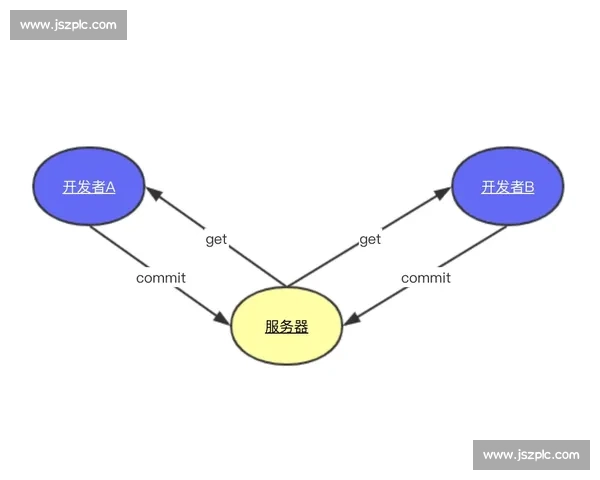 www.jszplc.com

开发者A

开发者B

get

get

commit

commit

服务器

www.jszplc.com